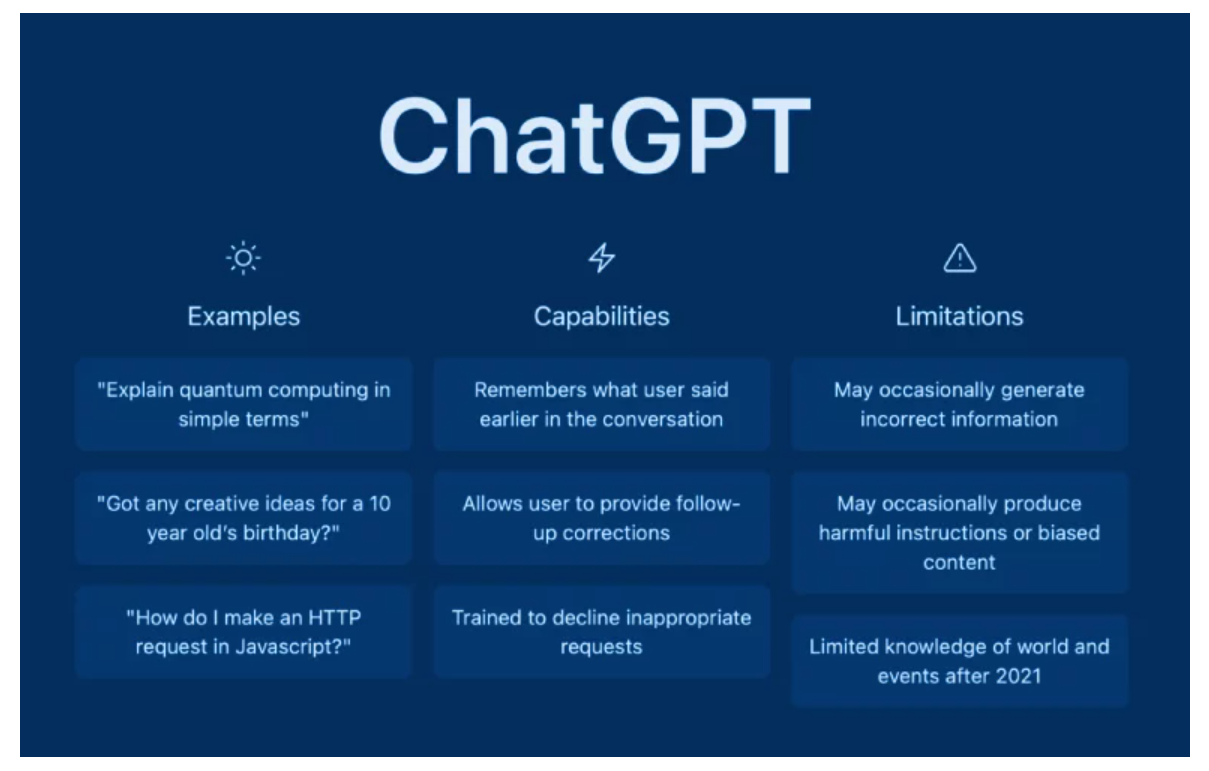 ChatGPT

Examples

"Explain quantum computing in simple terms"

"Got any creative ideas for a 10 year old's birthday?"

"How do I make an HTTP request in Javascript?"

Capabilities

Remembers what user said earlier in the conversation

Allows user to provide follow-up corrections

Trained to decline inappropriate requests

Limitations

May occasionally generate incorrect information

May occasionally produce harmful instructions or biased content

Limited knowledge of world and events after 2021